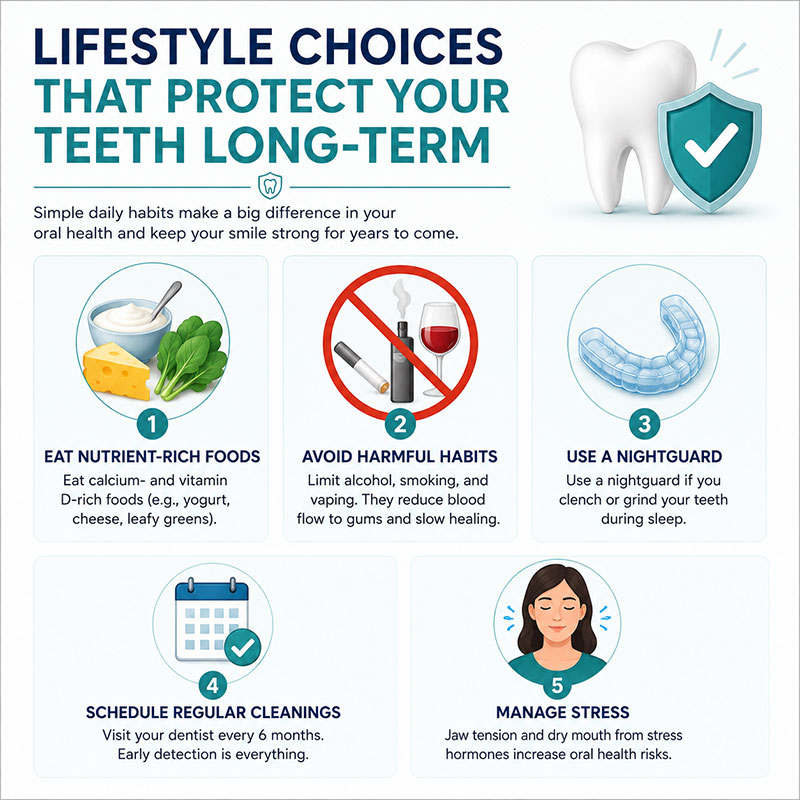 LIFESTYLE CHOICES THAT PROTECT YOUR TEETH LONG-TERM

Simple daily habits make a big difference in your oral health and keep your smile strong for years to come.

1
EAT NUTRIENT-RICH FOODS
Eat calcium- and vitamin D-rich foods (e.g., yogurt, cheese, leafy greens).

2
AVOID HARMFUL HABITS
Limit alcohol, smoking, and vaping. They reduce blood flow to gums and slow healing.

3
USE A NIGHTGUARD
Use a nightguard if you clench or grind your teeth during sleep.

4
SCHEDULE REGULAR CLEANINGS
Visit your dentist every 6 months. Early detection is everything.

5
MANAGE STRESS
Jaw tension and dry mouth from stress hormones increase oral health risks.